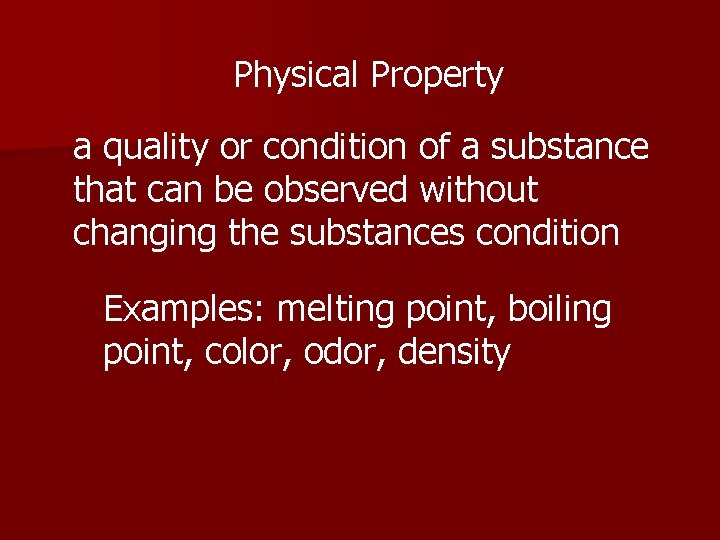 Physical Property

a quality or condition of a substance that can be observed without changing the substances condition

Examples: melting point, boiling point, color, odor, density